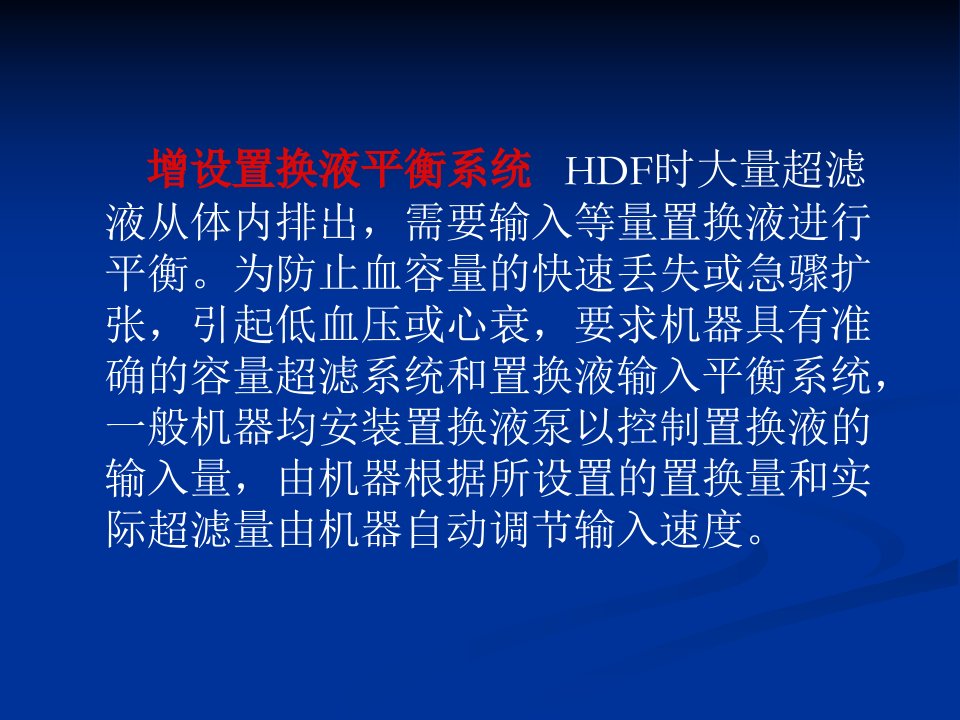 增设置换液平衡系统 HDF时大量超滤液从体内排出，需要输入等量置换液进行平衡。为防止血容量的快速丢失或急骤扩张，引起低血压或心衰，要求机器具有准确的容量超滤系统和置换液输入平衡系统，一般机器均安装置换液泵以控制置换液的输入量，由机器根据所设置的置换量和实际超滤量由机器自动调节输入速度。